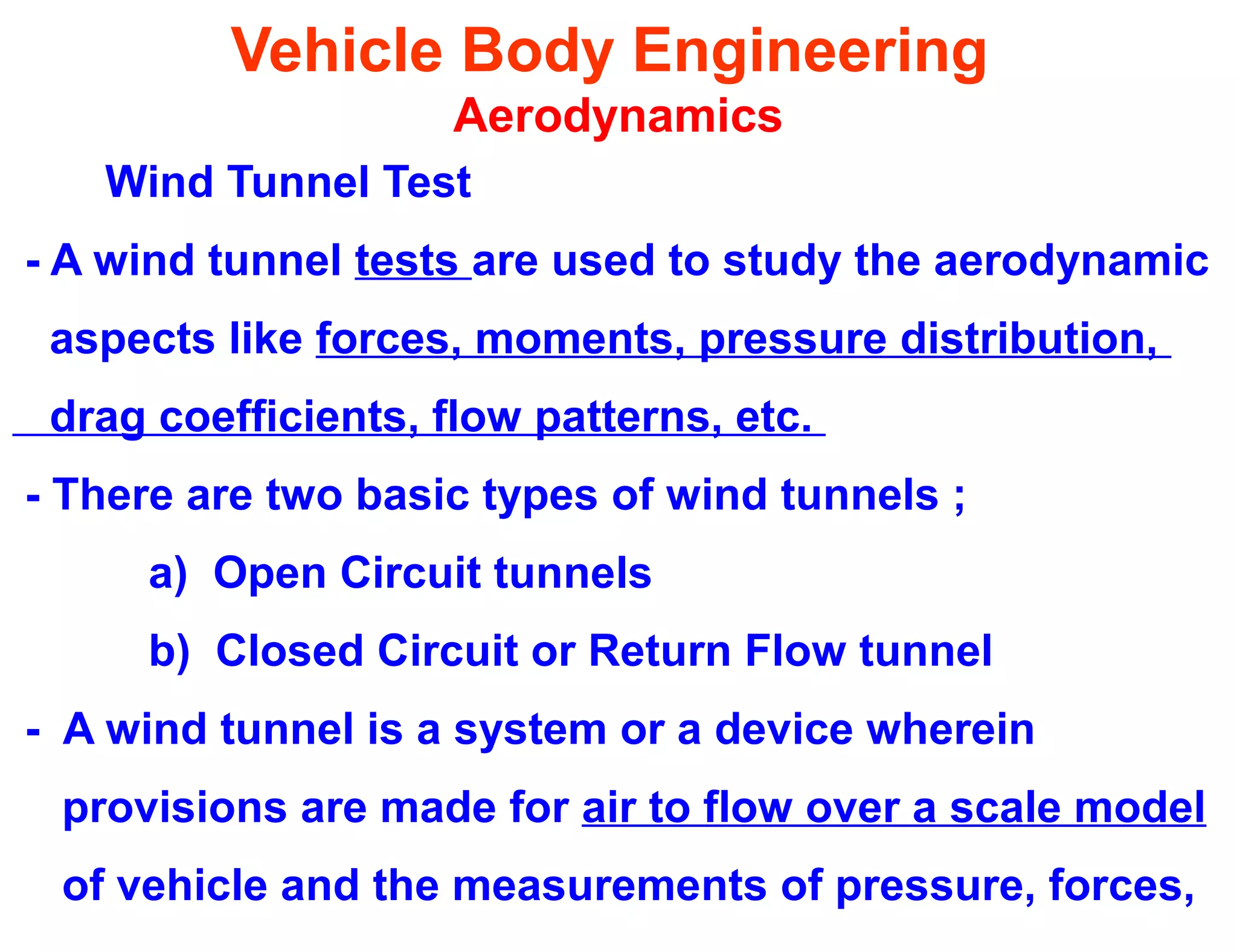 Vehicle Body Engineering
Aerodynamics

Wind Tunnel Test

- A wind tunnel tests are used to study the aerodynamic aspects like forces, moments, pressure distribution, drag coefficients, flow patterns, etc.

- There are two basic types of wind tunnels ;

a) Open Circuit tunnels

b) Closed Circuit or Return Flow tunnel

- A wind tunnel is a system or a device wherein provisions are made for air to flow over a scale model of vehicle and the measurements of pressure, forces,